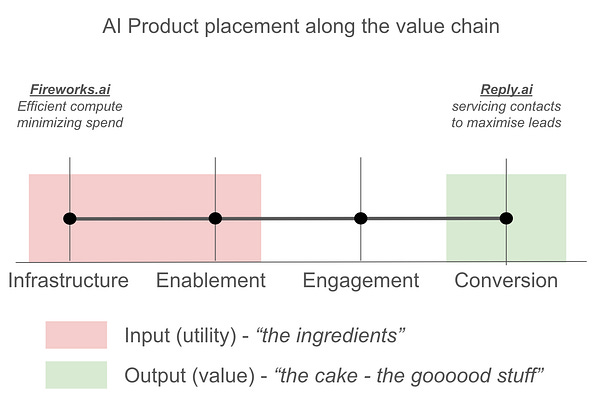 AI Product placement along the value chain

Fireworks.ai
Efficient compute minimizing spend

Reply.ai
servicing contacts to maximise leads

Infrastructure Enablement Engagement Conversion

Input (utility) - "the ingredients"

Output (value) - "the cake - the goooood stuff"